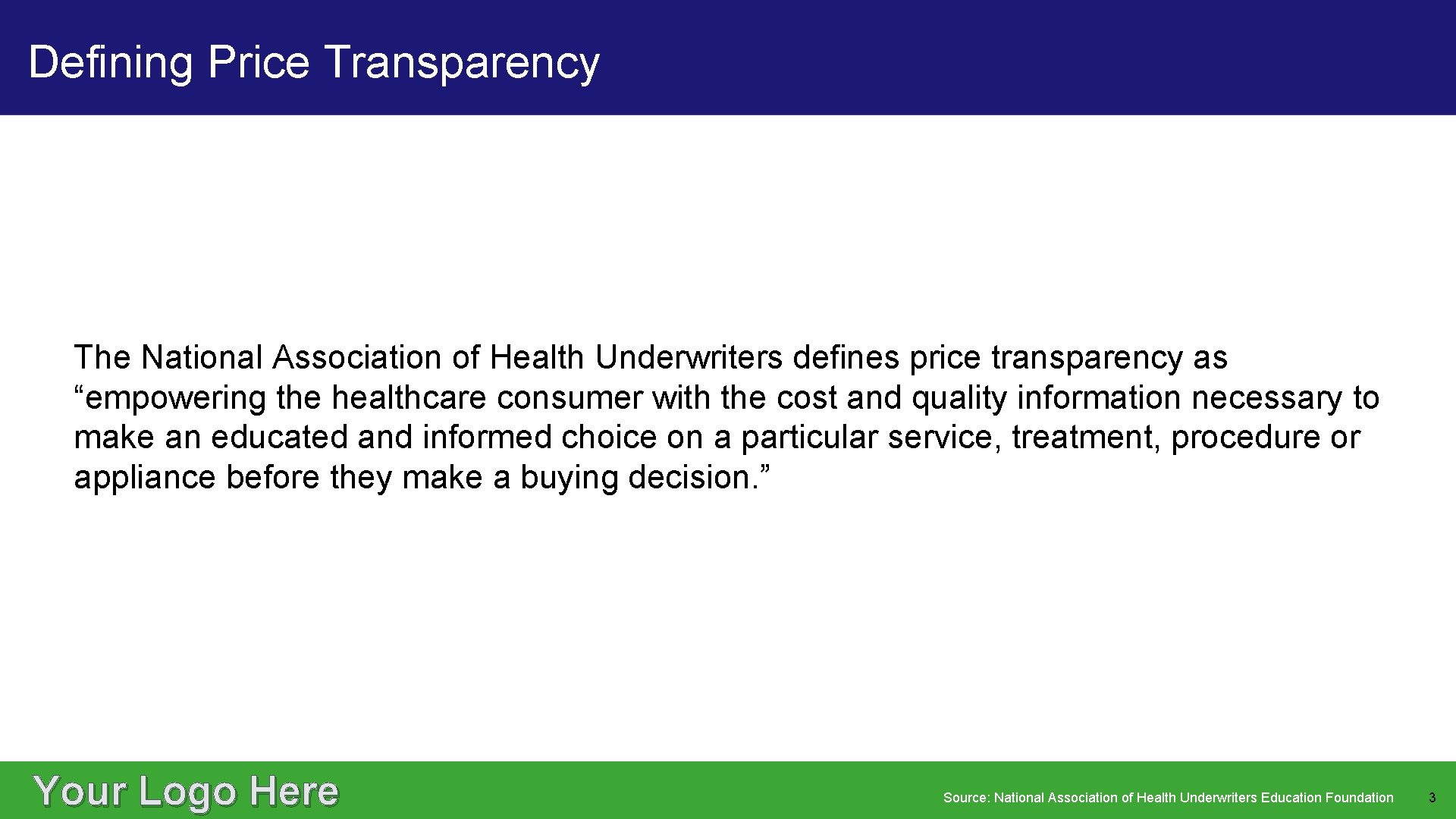 Defining Price Transparency

The National Association of Health Underwriters defines price transparency as “empowering the healthcare consumer with the cost and quality information necessary to make an educated and informed choice on a particular service, treatment, procedure or appliance before they make a buying decision.”

Your Logo Here

Source: National Association of Health Underwriters Education Foundation

3